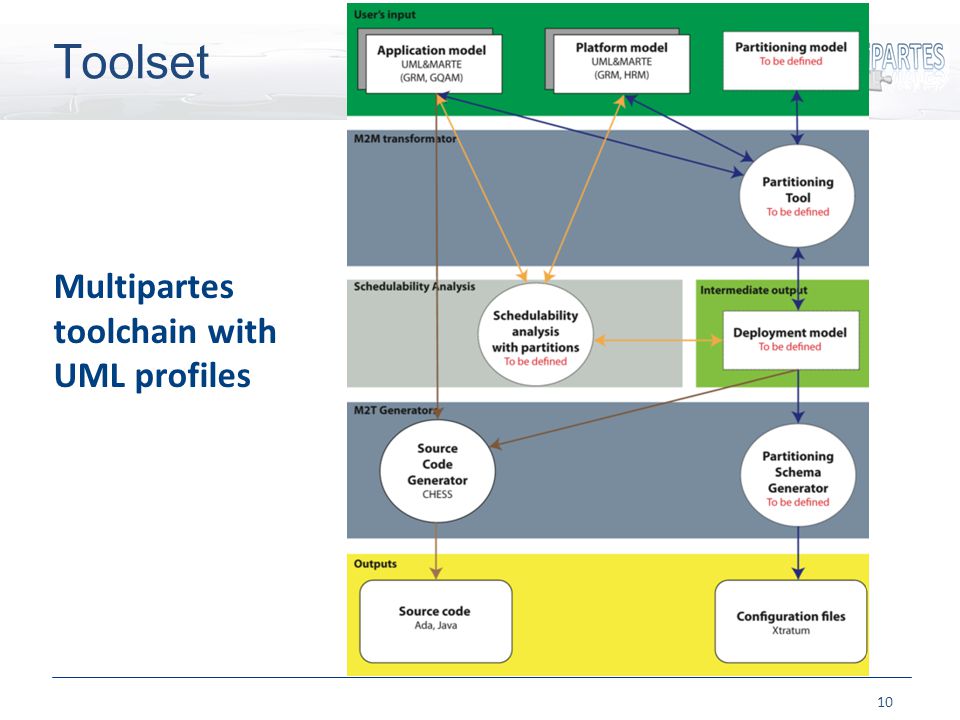 Toolset

PARTES

Multipartes toolchain with UML profiles

User's input

Application model
UML&MARTE
(GRM, GQAM)

Platform model
UML&MARTE
(GRM, HRM)

Partitioning model
To be defined

M2M transformator

Partitioning Tool
To be defined

Schedulability Analysis

Schedulability analysis with partitions
To be defined

Intermediate output

Deployment model
To be defined

M2T Generator

Source Code Generator
CHESS

Partitioning Schema Generator
To be defined

Outputs

Source code
Ada, Java

Configuration files
Xtratum

10